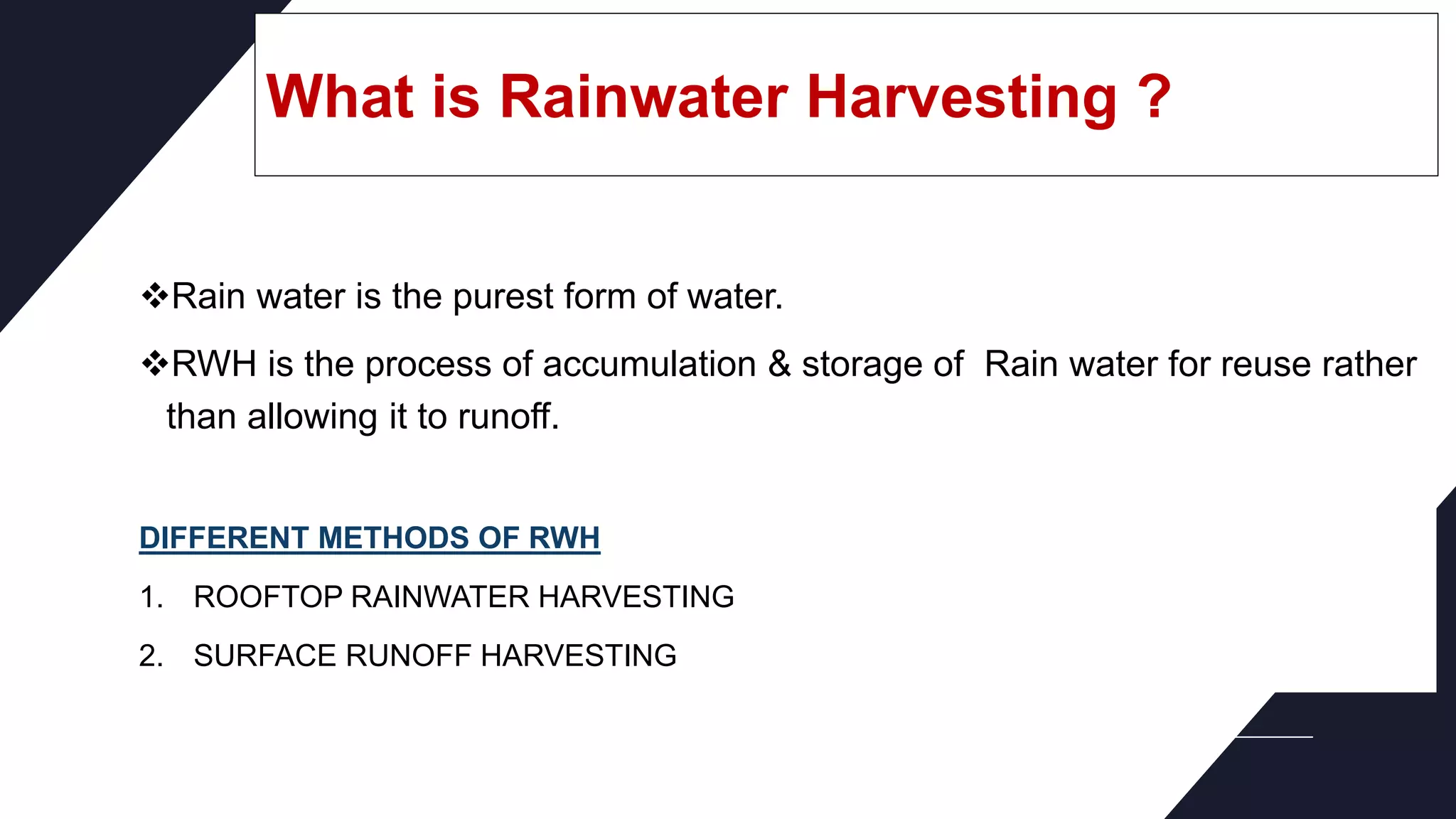 What is Rainwater Harvesting ?

❖Rain water is the purest form of water.

❖RWH is the process of accumulation & storage of Rain water for reuse rather than allowing it to runoff.

DIFFERENT METHODS OF RWH

1. ROOFTOP RAINWATER HARVESTING

2. SURFACE RUNOFF HARVESTING